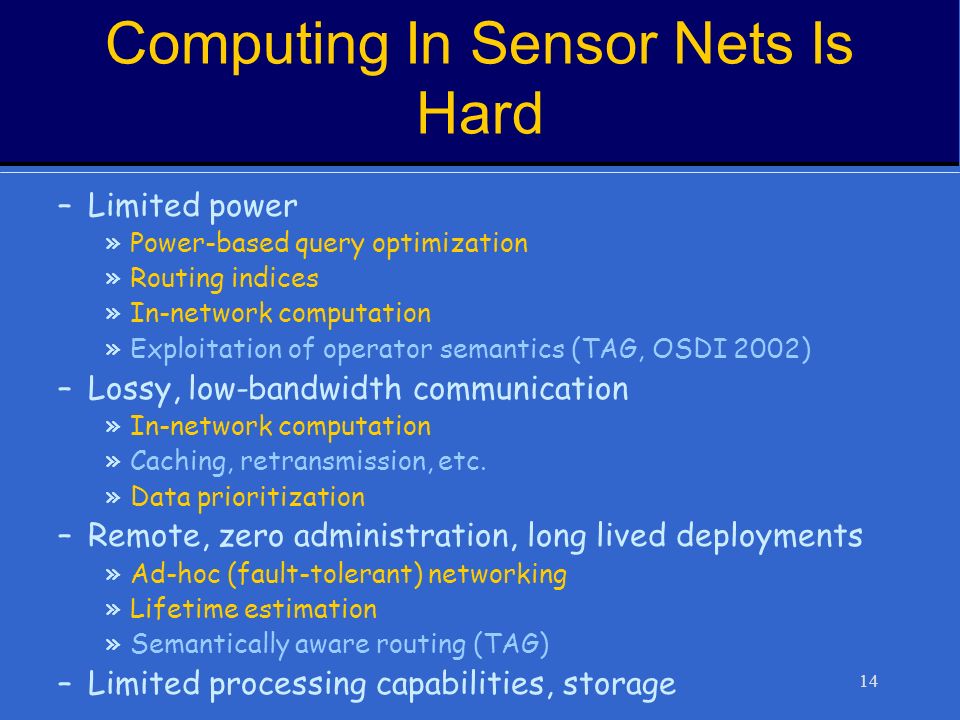 Computing In Sensor Nets Is Hard

– Limited power
» Power-based query optimization
» Routing indices
» In-network computation
» Exploitation of operator semantics (TAG, OSDI 2002)
– Lossy, low-bandwidth communication
» In-network computation
» Caching, retransmission, etc.
» Data prioritization
– Remote, zero administration, long lived deployments
» Ad-hoc (fault-tolerant) networking
» Lifetime estimation
» Semantically aware routing (TAG)
– Limited processing capabilities, storage

14